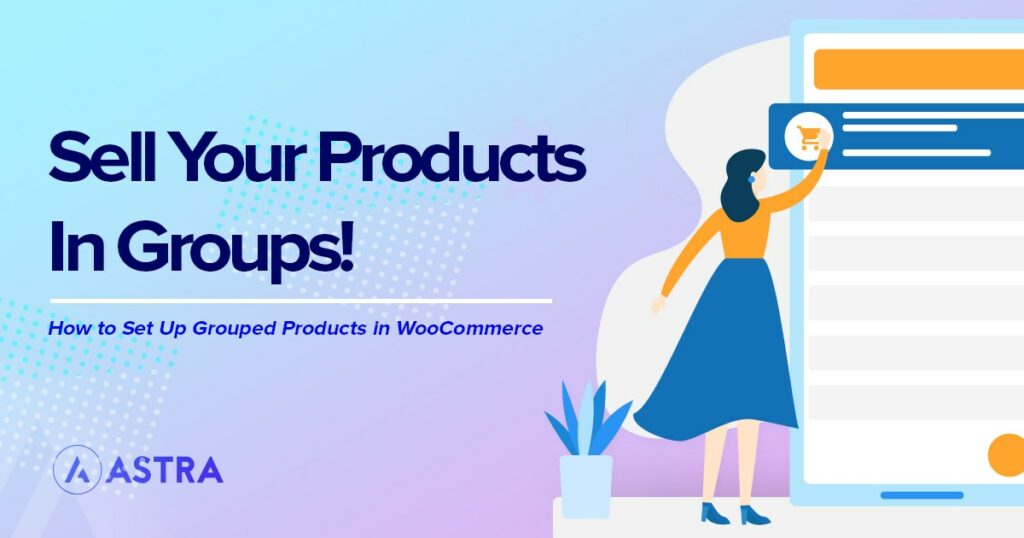 Sell Your Products In Groups!

How to Set Up Grouped Products in WooCommerce

ASTRA